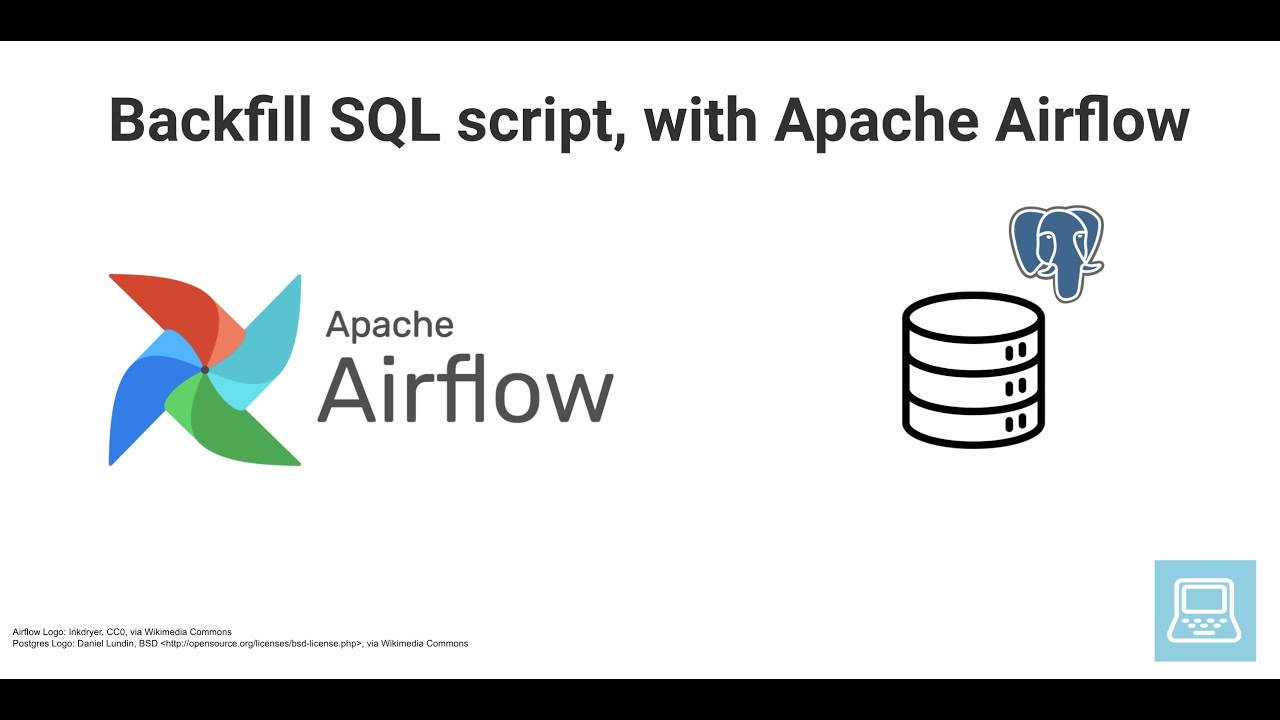 Backfill SQL script, with Apache Airflow

Apache
Airflow

Airflow Logo: Inkdryer, CC0, via Wikimedia Commons
Postgres Logo: Daniel Lundin, BSD <http://opensource.org/licenses/bsd-license.php>, via Wikimedia Commons